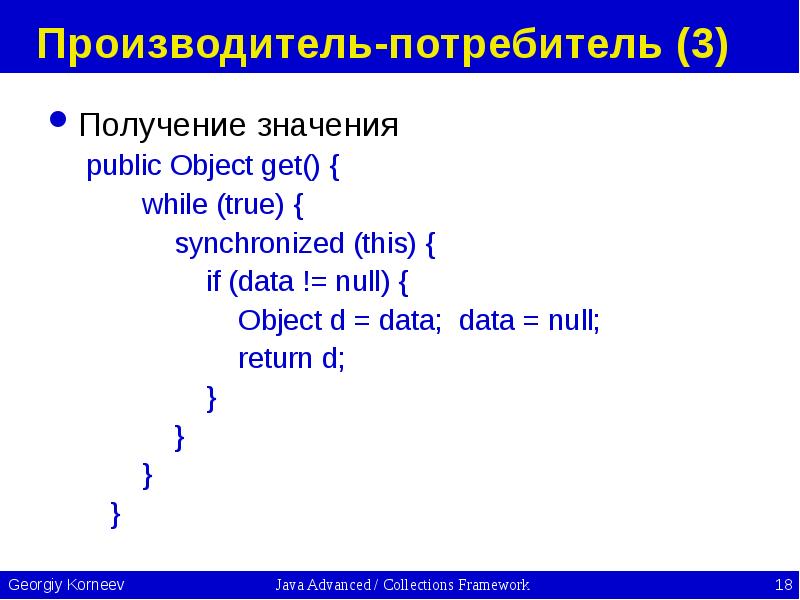 Производитель-потребитель (3)

Получение значения

public Object get() {
    while (true) {
        synchronized (this) {
            if (data != null) {
                Object d = data;  data = null;
                return d;
            }
        }
    }
}

Georgiy Korneev    Java Advanced / Collections Framework    18